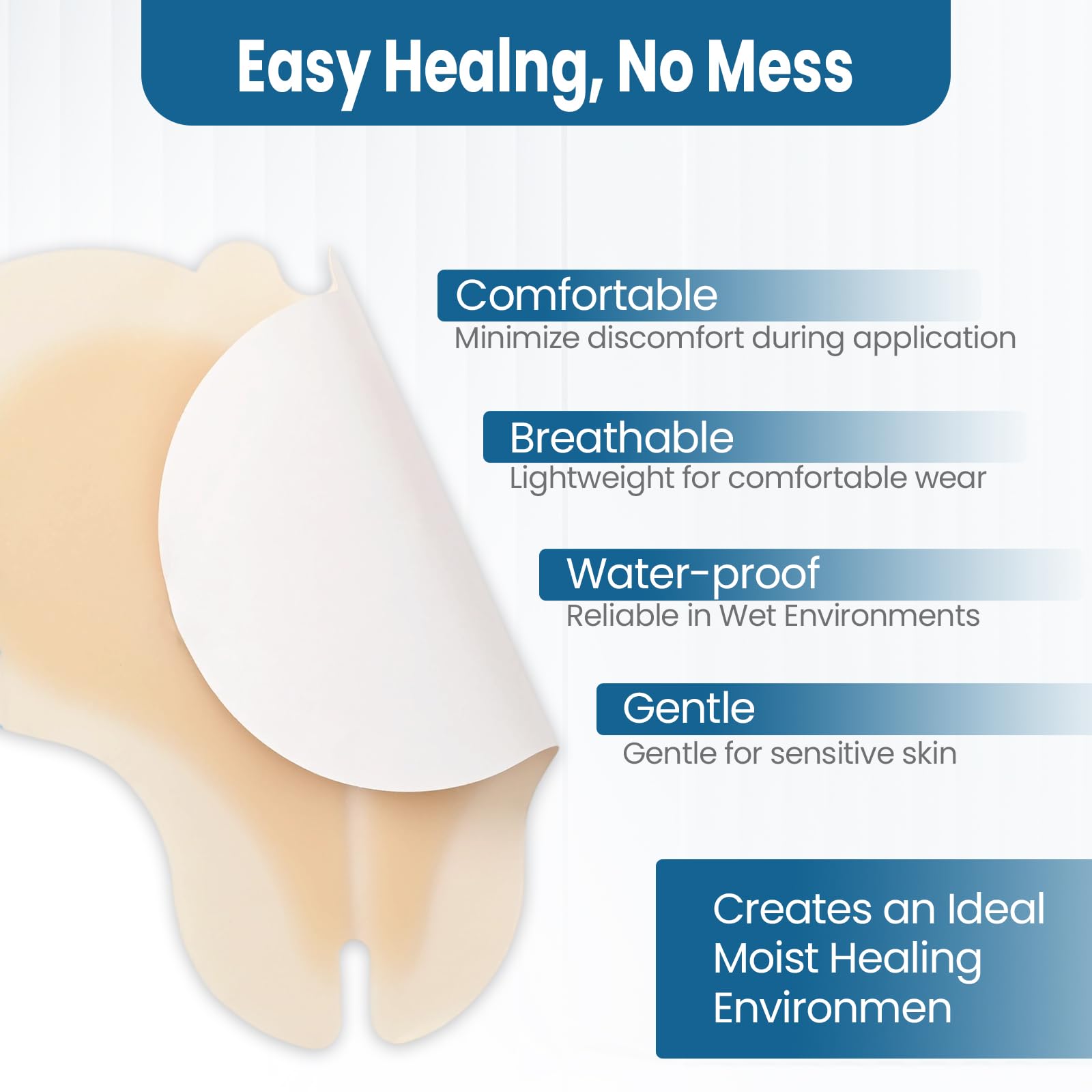 Easy Healng, No Mess

Comfortable
Minimize discomfort during application

Breathable
Lightweight for comfortable wear

Water-proof
Reliable in Wet Environments

Gentle
Gentle for sensitive skin

Creates an Ideal Moist Healing Environmen